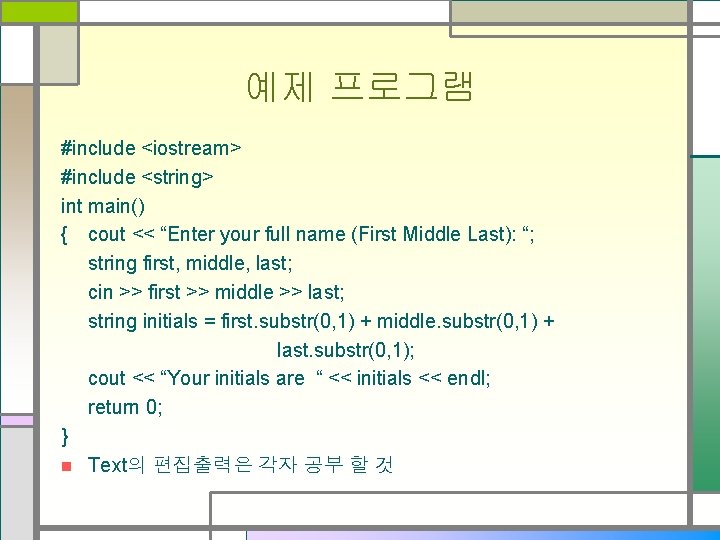 예제 프로그램

#include <iostream>
#include <string>
int main()
{ cout << “Enter your full name (First Middle Last): “;
string first, middle, last;
cin >> first >> middle >> last;
string initials = first.substr(0,1) + middle.substr(0,1) + last.substr(0,1);
cout << “Your initials are “ << initials << endl;
return 0;
}

Text의 편집출력은 각자 공부 할 것